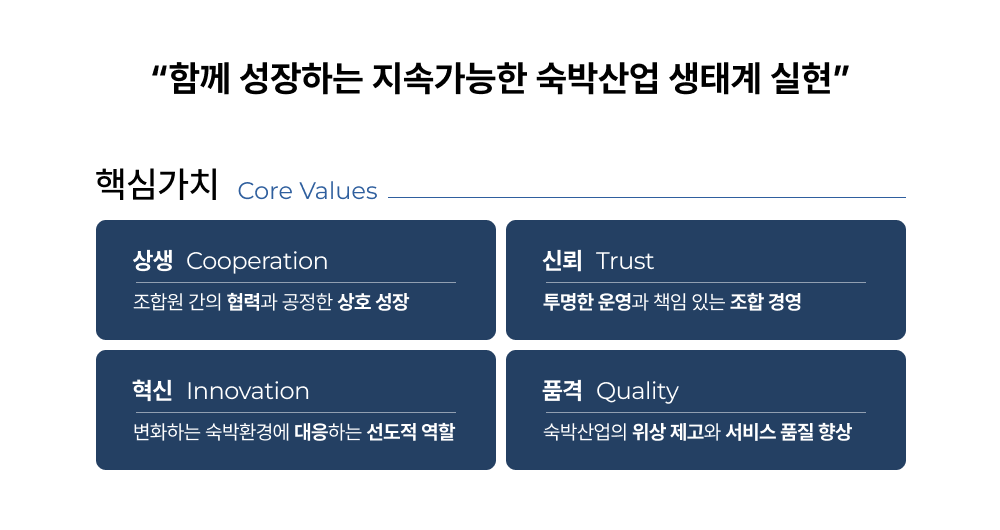 “함께 성장하는 지속가능한 숙박산업 생태계 실현”

핵심가치 Core Values

상생 Cooperation

조합원 간의 협력과 공정한 상호 성장

신뢰 Trust

투명한 운영과 책임 있는 조합 경영

혁신 Innovation

변화하는 숙박환경에 대응하는 선도적 역할

품격 Quality

숙박산업의 위상 제고와 서비스 품질 향상